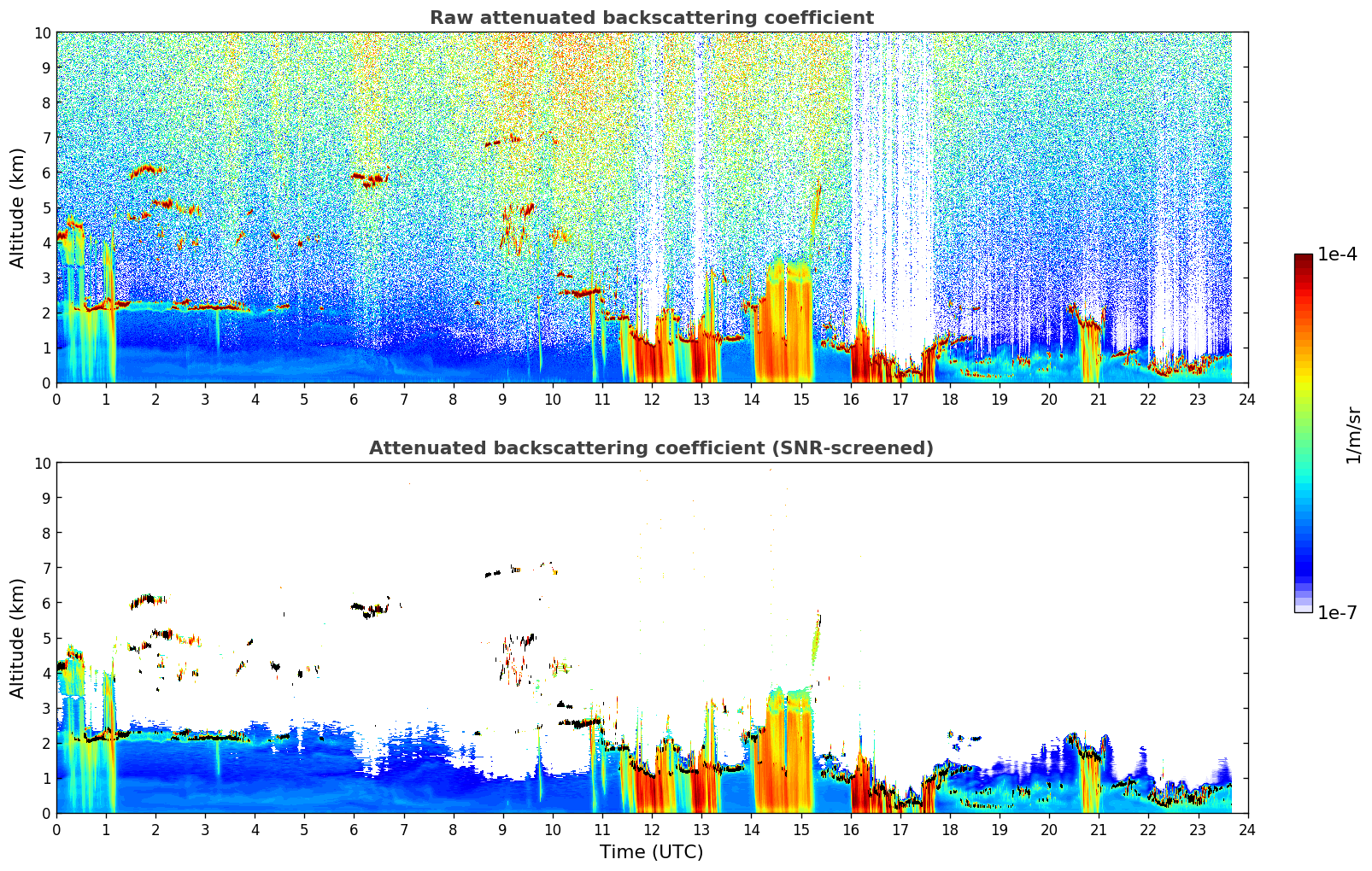 Raw attenuated backscattering coefficient

Altitude (km)

10
9
8
7
6
5
4
3
2
1
0

0 1 2 3 4 5 6 7 8 9 10 11 12 13 14 15 16 17 18 19 20 21 22 23 24

Attenuated backscattering coefficient (SNR-screened)

Altitude (km)

10
9
8
7
6
5
4
3
2
1
0

0 1 2 3 4 5 6 7 8 9 10 11 12 13 14 15 16 17 18 19 20 21 22 23 24

Time (UTC)

1e-4
1/m/sr
1e-7